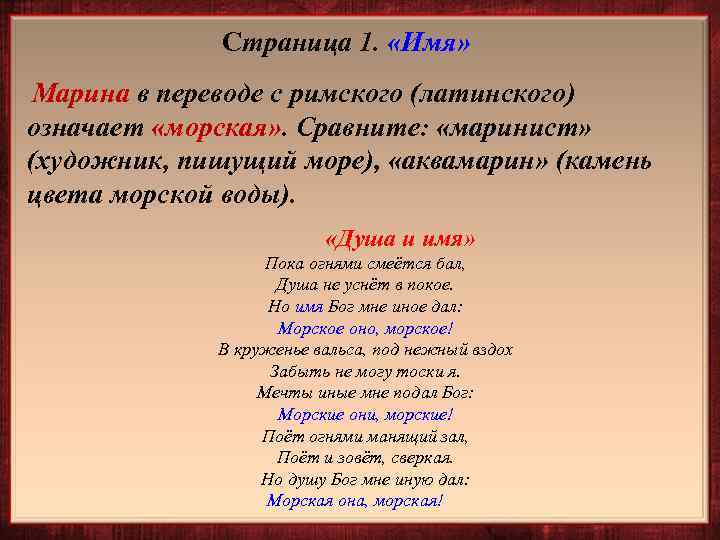 Страница 1. «Имя»

Марина в переводе с римского (латинского) означает «морская». Сравните: «маринист» (художник, пишущий море), «аквамарин» (камень цвета морской воды).

«Душа и имя»
Пока огнями смеётся бал,
Душа не уснёт в покое.
Но имя Бог мне иное дал:
Морское оно, морское!
В круженье вальса, под нежный вздох
Забыть не могу тоски я.
Мечты иные мне подал Бог:
Морские они, морские!
Поёт огнями манящий зал,
Поёт и зовёт, сверкая.
Но душу Бог мне иную дал:
Морская она, морская!